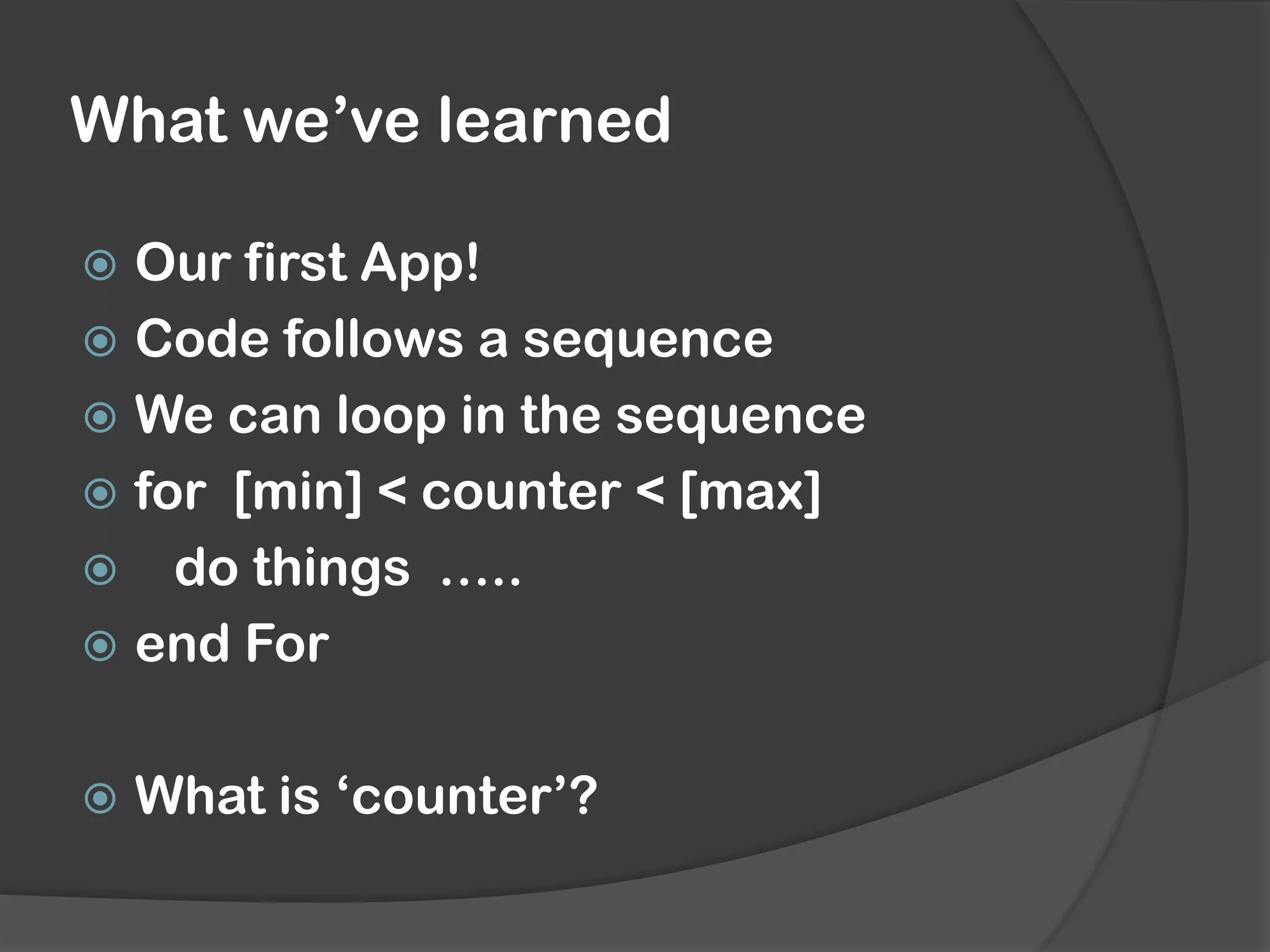 What we’ve learned

Our first App!
Code follows a sequence
We can loop in the sequence
for [min] < counter < [max]
do things .....
end For

What is ‘counter’?